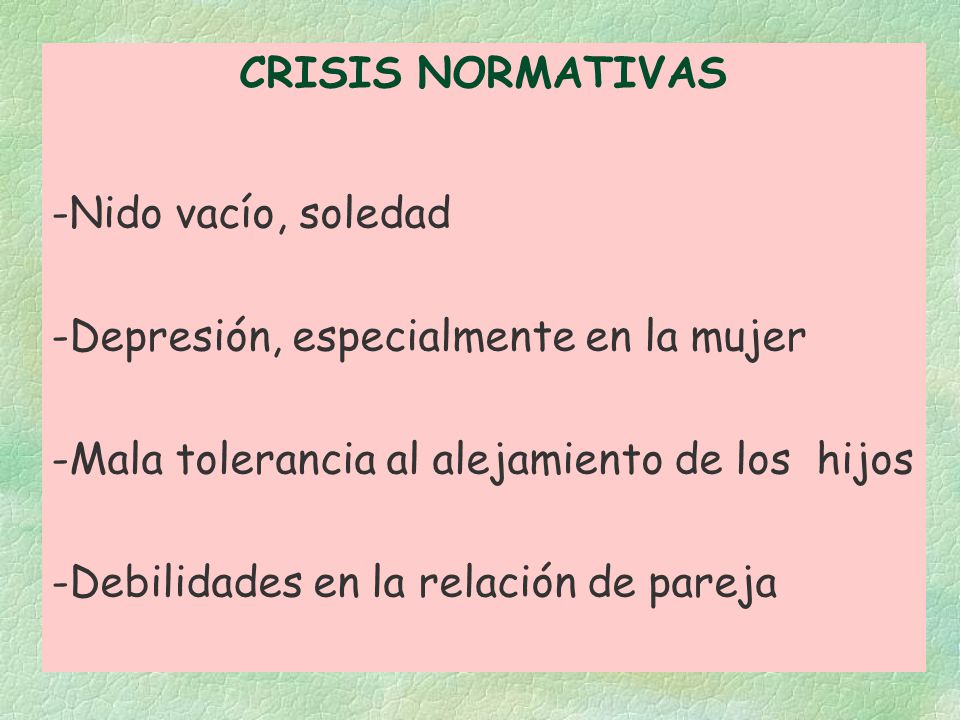 CRISIS NORMATIVAS

-Nido vacío, soledad

-Depresión, especialmente en la mujer

-Mala tolerancia al alejamiento de los hijos

-Debilidades en la relación de pareja